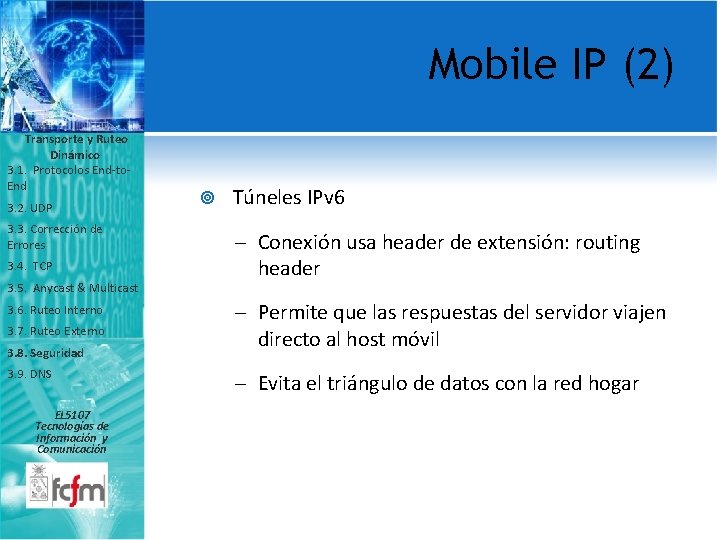 Transporte y Ruteo Dinámico
3.1. Protocolos End-to-End
3.2. UDP
3.3. Corrección de Errores
3.4. TCP
3.5. Anycast & Multicast
3.6. Ruteo Interno
3.7. Ruteo Externo
3.8. Seguridad
3.9. DNS

EL5107
Tecnologías de Información y Comunicación

fcfm

Mobile IP (2)

Túneles IPv6

– Conexión usa header de extensión: routing header

– Permite que las respuestas del servidor viajen directo al host móvil

– Evita el triángulo de datos con la red hogar